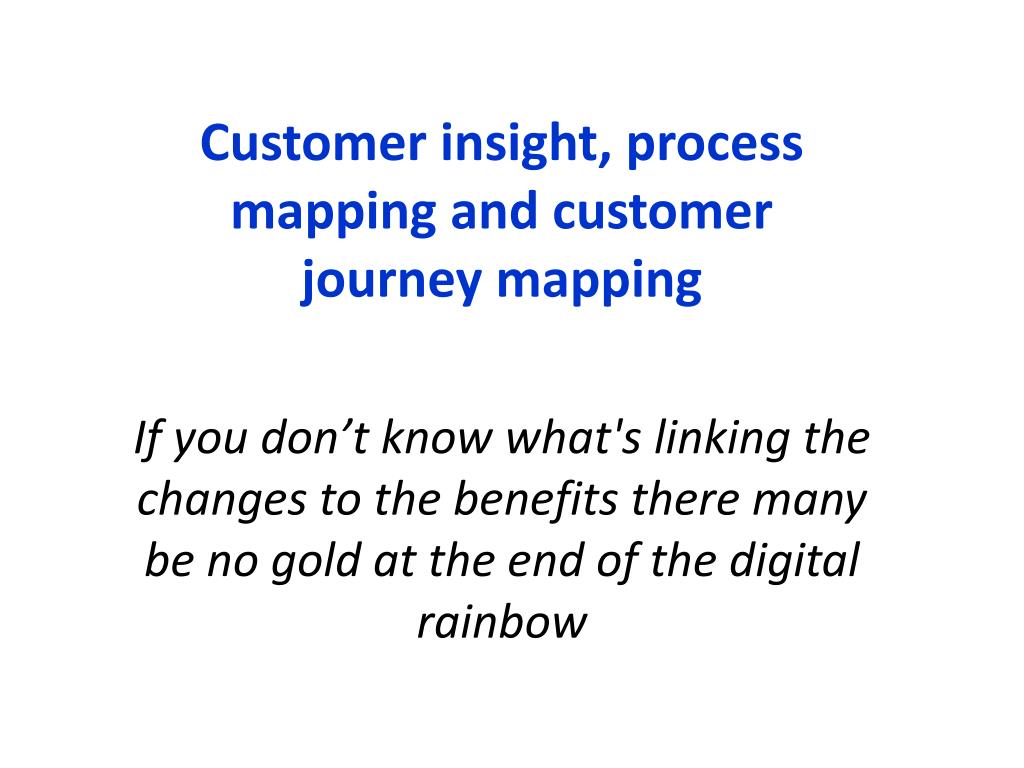 Customer insight, process mapping and customer journey mapping

If you don’t know what's linking the changes to the benefits there many be no gold at the end of the digital rainbow